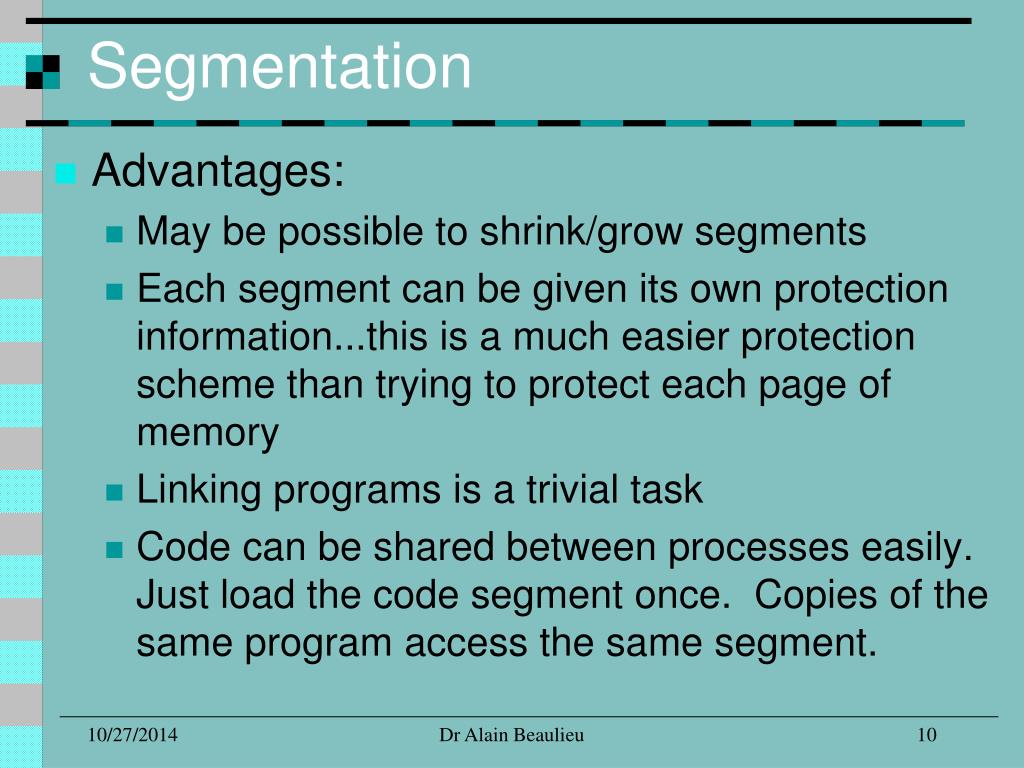 Segmentation

Advantages:

May be possible to shrink/grow segments

Each segment can be given its own protection information...this is a much easier protection scheme than trying to protect each page of memory

Linking programs is a trivial task

Code can be shared between processes easily. Just load the code segment once. Copies of the same program access the same segment.

10/27/2014 Dr Alain Beaulieu 10